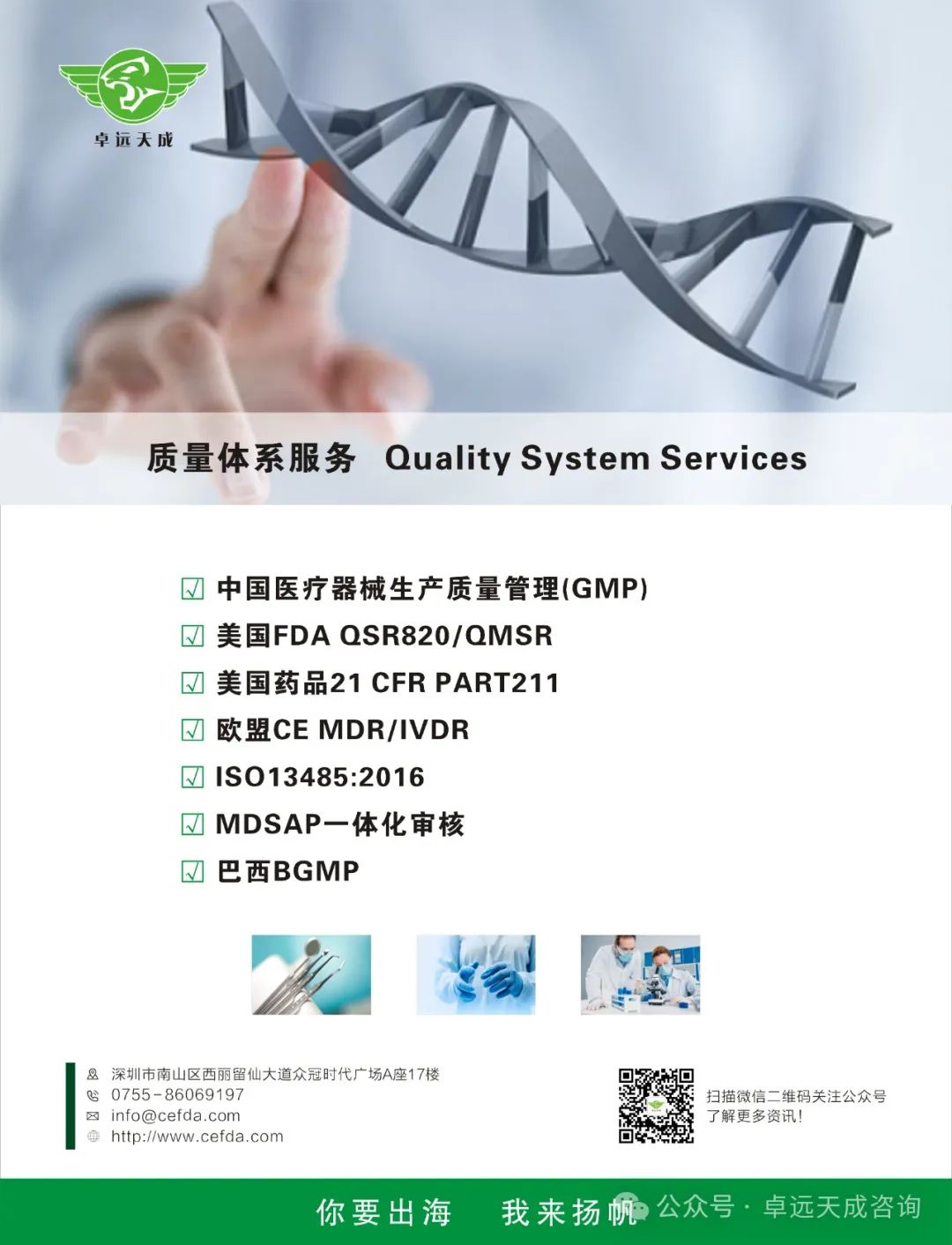 卓远天成

质量体系服务 Quality System Services

☑ 中国医疗器械生产质量管理(GMP)
☑ 美国FDA QSR820/QMSR
☑ 美国药品21 CFR PART211
☑ 欧盟CE MDR/IVDR
☑ ISO13485:2016
☑ MDSAP一体化审核
☑ 巴西BGMP

深圳市南山区西丽留仙大道众冠时代广场A座17楼
0755-86069197
info@cefda.com
http://www.cefda.com

扫描微信二维码关注公众号
了解更多资讯!

你要出海 我来扬帆

公众号 · 卓远天成咨询